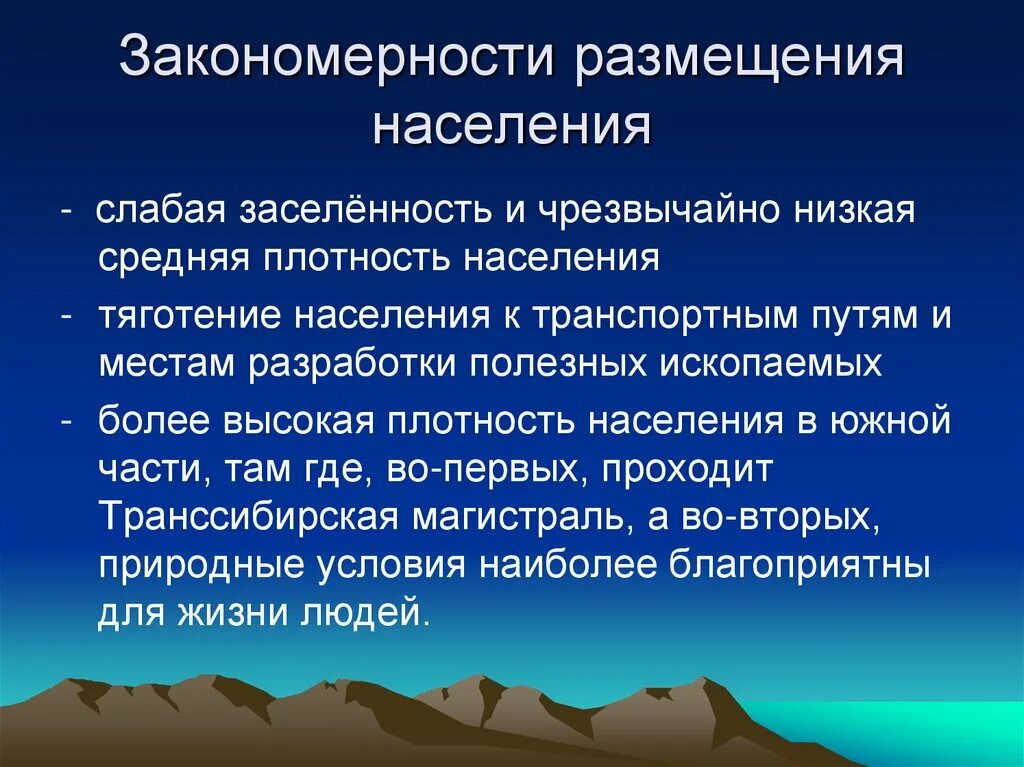 Закономерности размещения населения

- слабая заселённость и чрезвычайно низкая средняя плотность населения
- тяготение населения к транспортным путям и местам разработки полезных ископаемых
- более высокая плотность населения в южной части, там где, во-первых, проходит Транссибирская магистраль, а во-вторых, природные условия наиболее благоприятны для жизни людей.